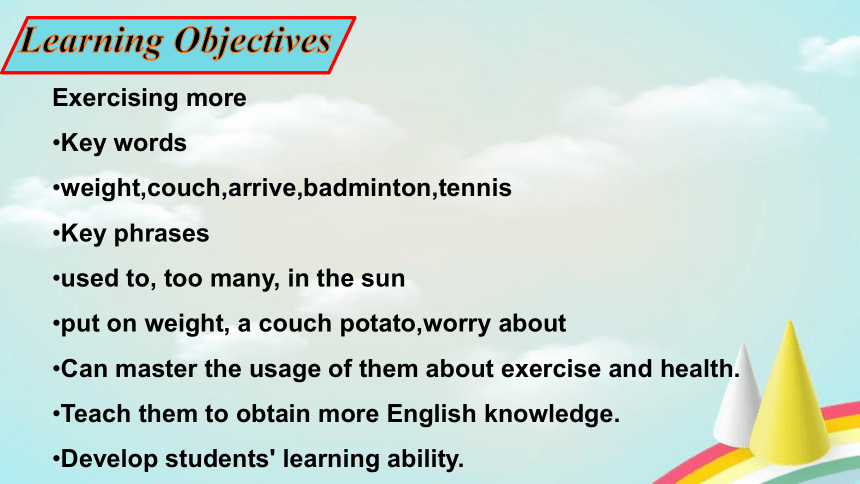 Learning Objectives

Exercising more

•Key words

•weight,couch,arrive,badminton,tennis

•Key phrases

•used to, too many, in the sun

•put on weight, a couch potato,worry about

•Can master the usage of them about exercise and health.

•Teach them to obtain more English knowledge.

•Develop students' learning ability.